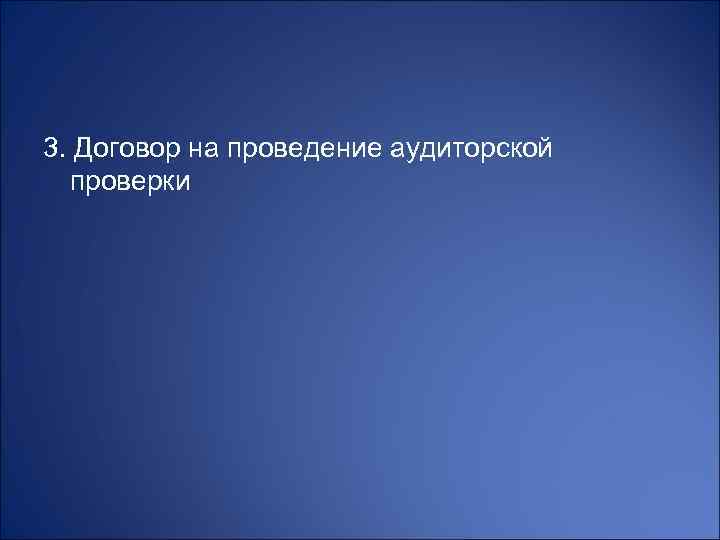 3. Договор на проведение аудиторской проверки